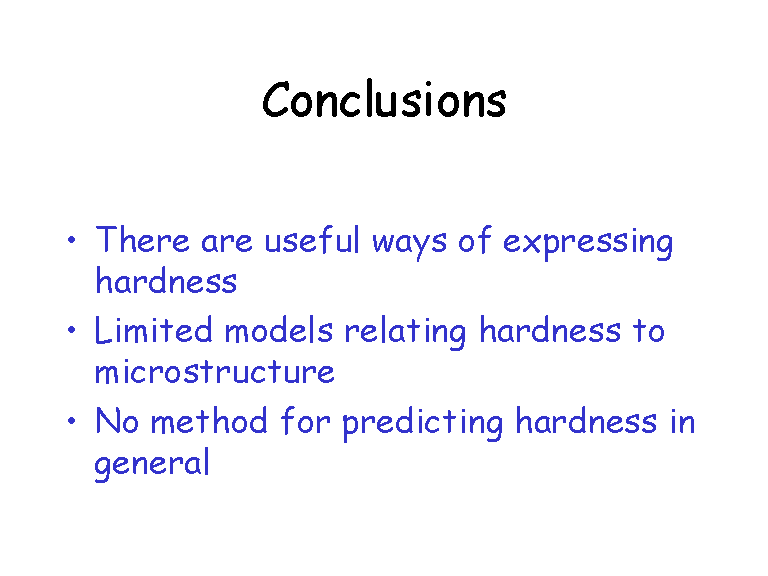 Conclusions

• There are useful ways of expressing hardness
• Limited models relating hardness to microstructure
• No method for predicting hardness in general